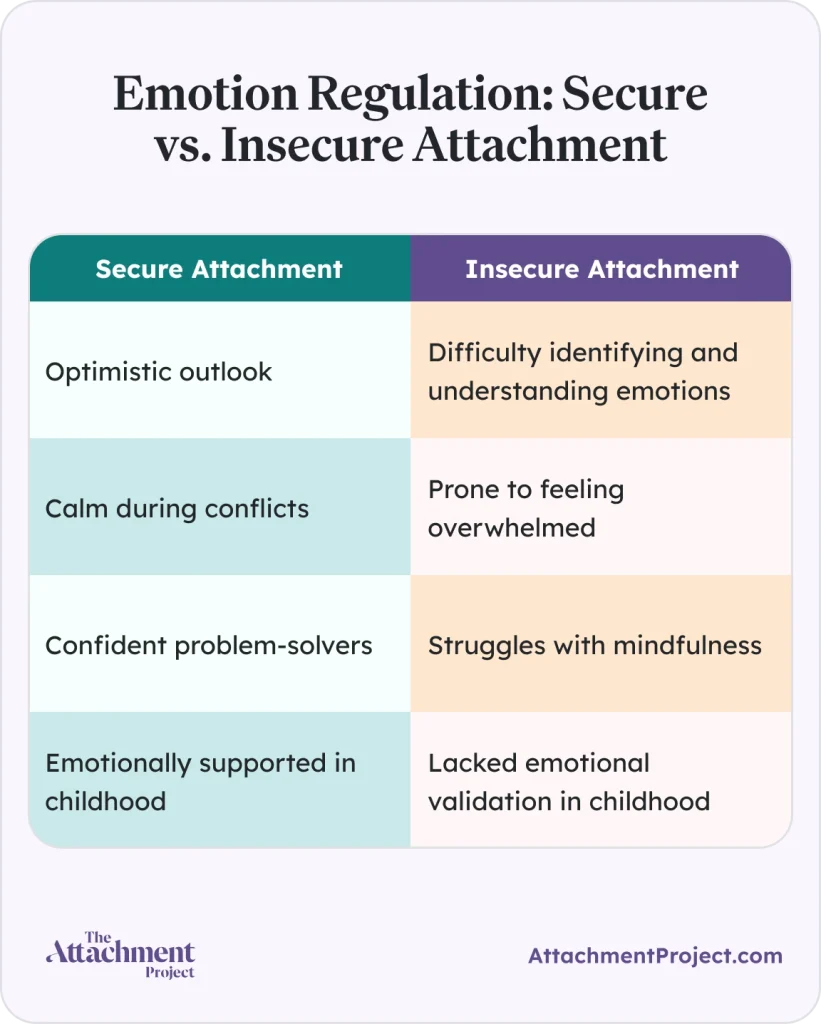 Emotion Regulation: Secure vs. Insecure Attachment

| Secure Attachment | Insecure Attachment |
|---|---|
| Optimistic outlook | Difficulty identifying and understanding emotions |
| Calm during conflicts | Prone to feeling overwhelmed |
| Confident problem-solvers | Struggles with mindfulness |
| Emotionally supported in childhood | Lacked emotional validation in childhood |

The Attachment Project

AttachmentProject.com